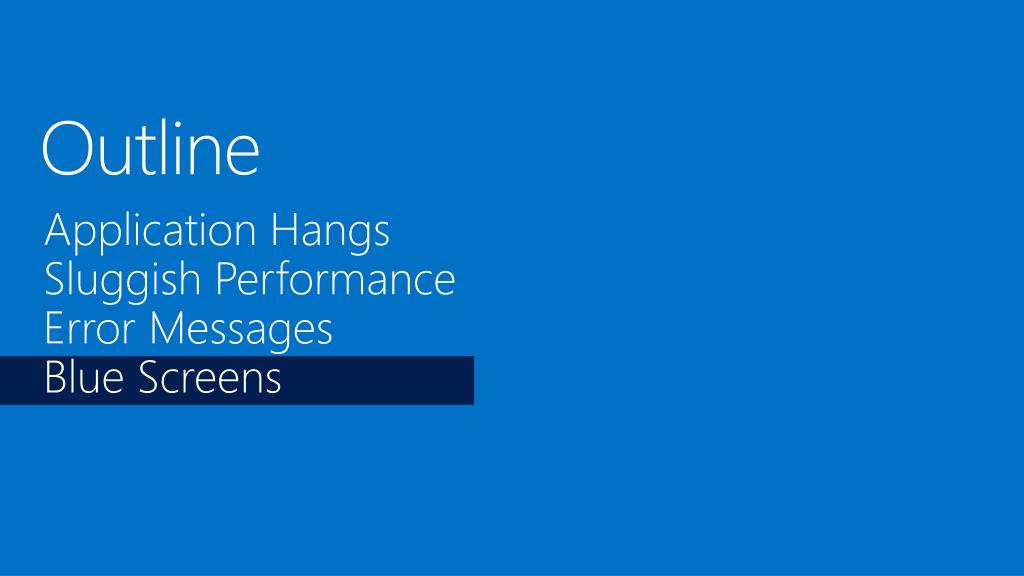 Outline

Application Hangs
Sluggish Performance
Error Messages
Blue Screens